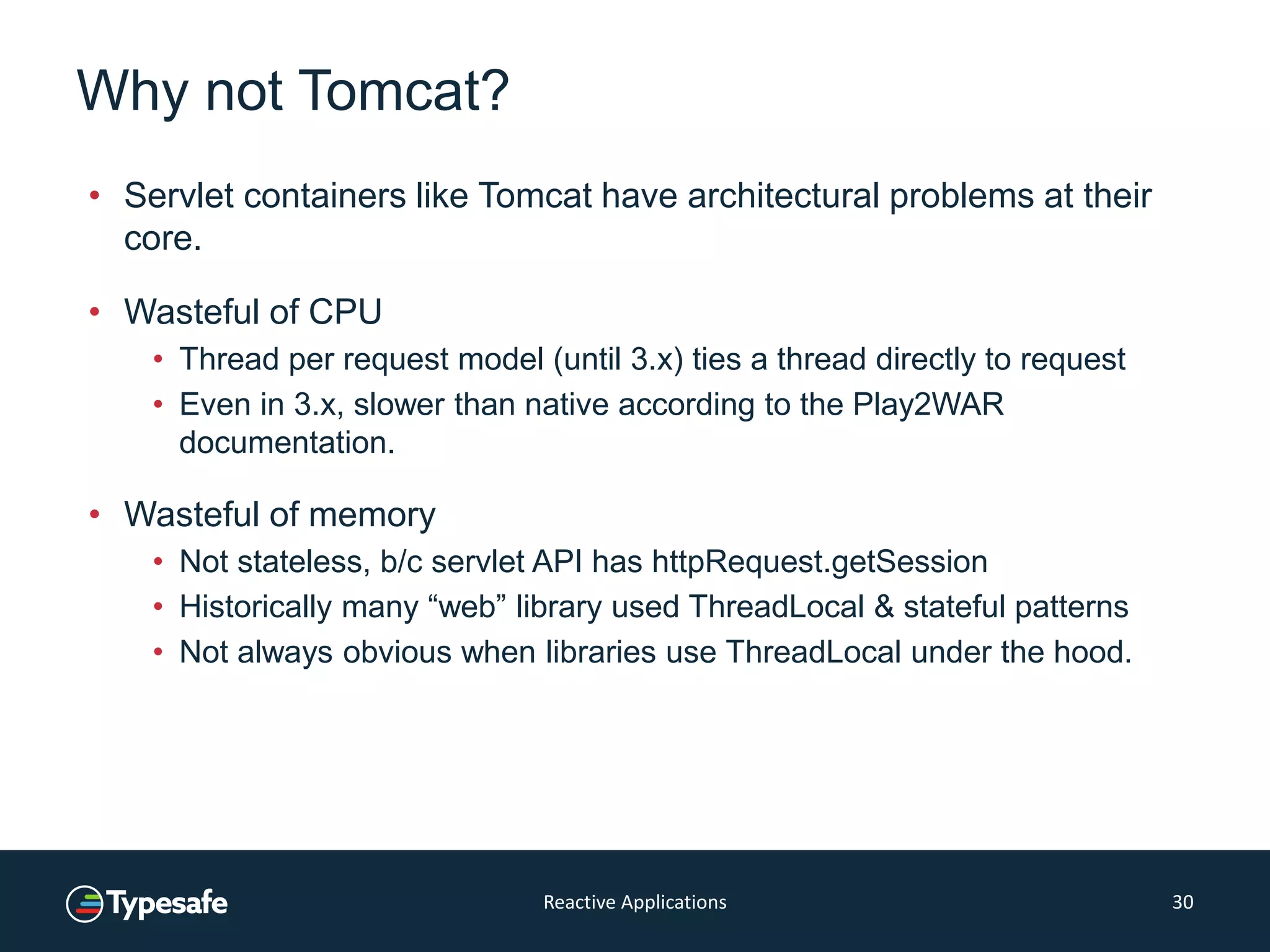 Why not Tomcat?

• Servlet containers like Tomcat have architectural problems at their core.

• Wasteful of CPU
  • Thread per request model (until 3.x) ties a thread directly to request
  • Even in 3.x, slower than native according to the Play2WAR documentation.

• Wasteful of memory
  • Not stateless, b/c servlet API has httpRequest.getSession
  • Historically many “web” library used ThreadLocal & stateful patterns
  • Not always obvious when libraries use ThreadLocal under the hood.

Typesafe

Reactive Applications

30